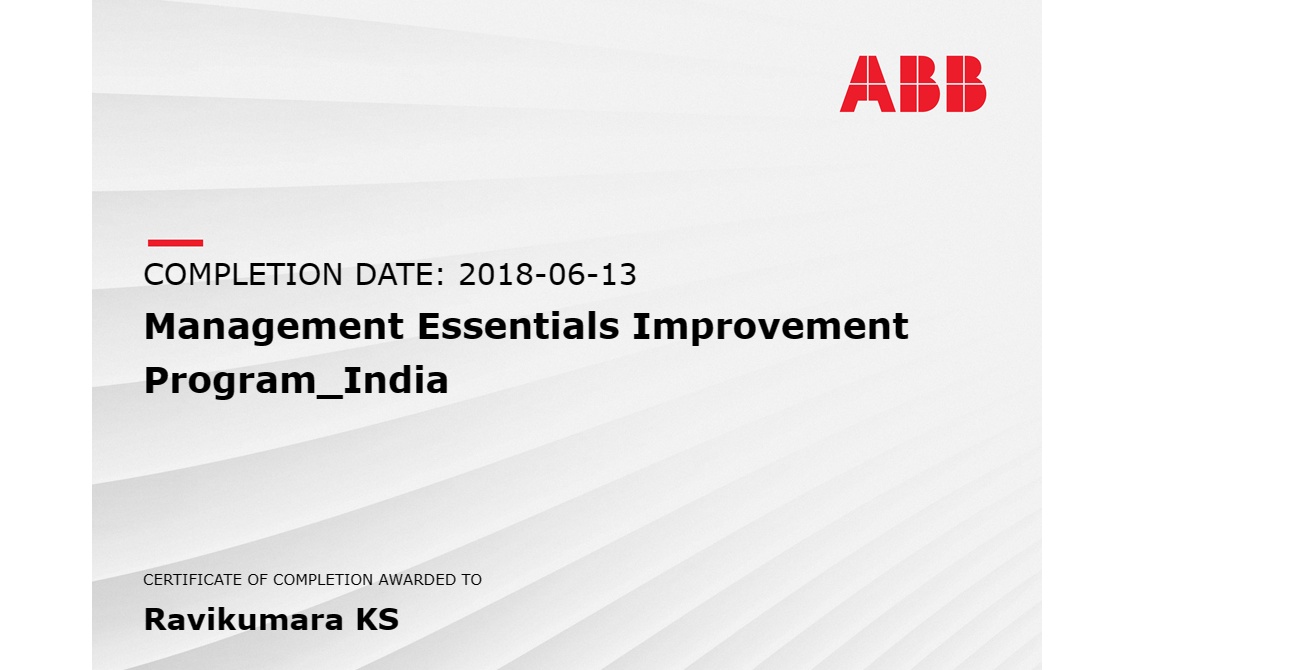 ABB

COMPLETION DATE: 2018-06-13

Management Essentials Improvement Program_India

CERTIFICATE OF COMPLETION AWARDED TO

Ravikumara KS